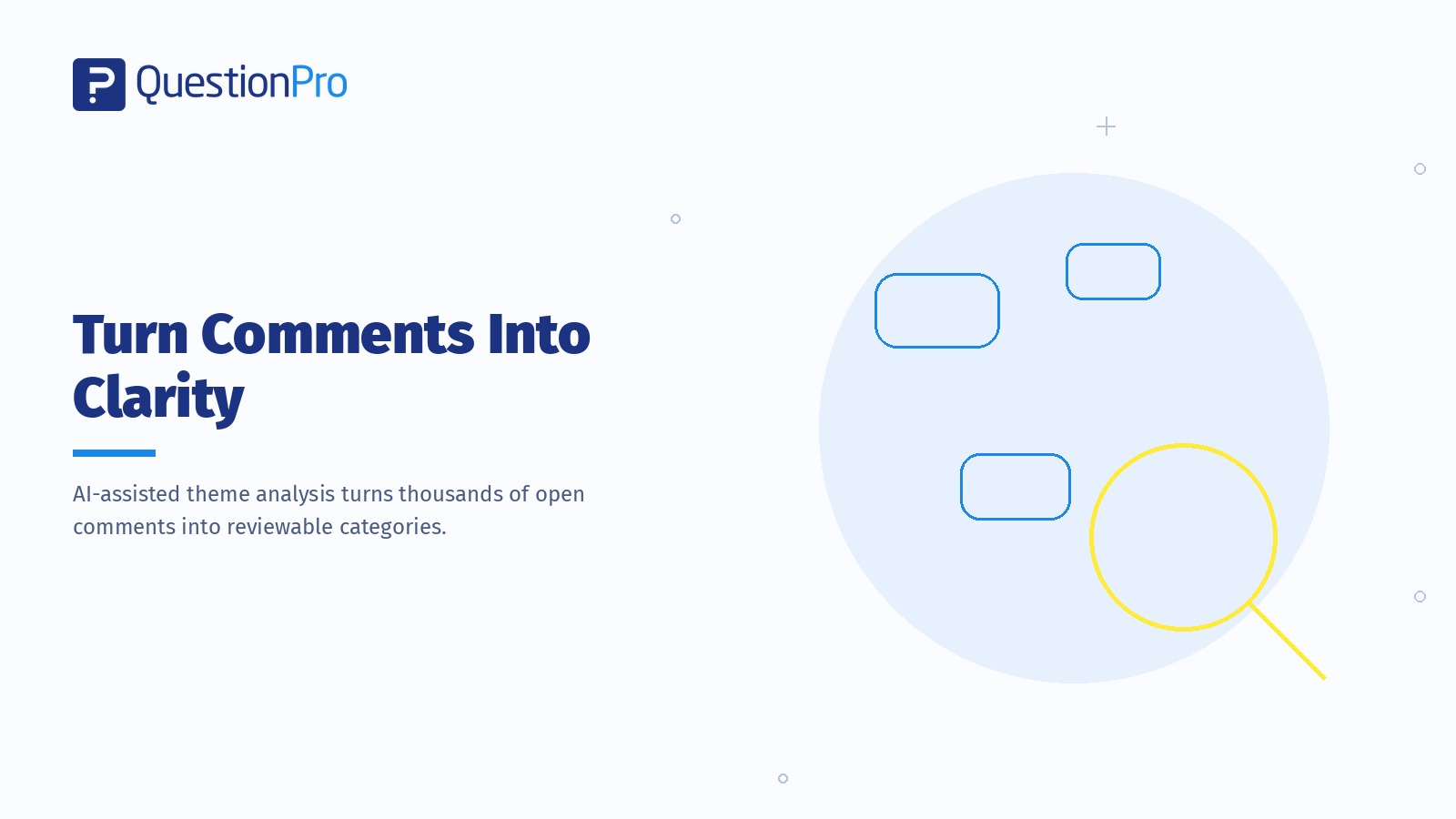 QuestionPro

Turn Comments Into Clarity

AI-assisted theme analysis turns thousands of open comments into reviewable categories.